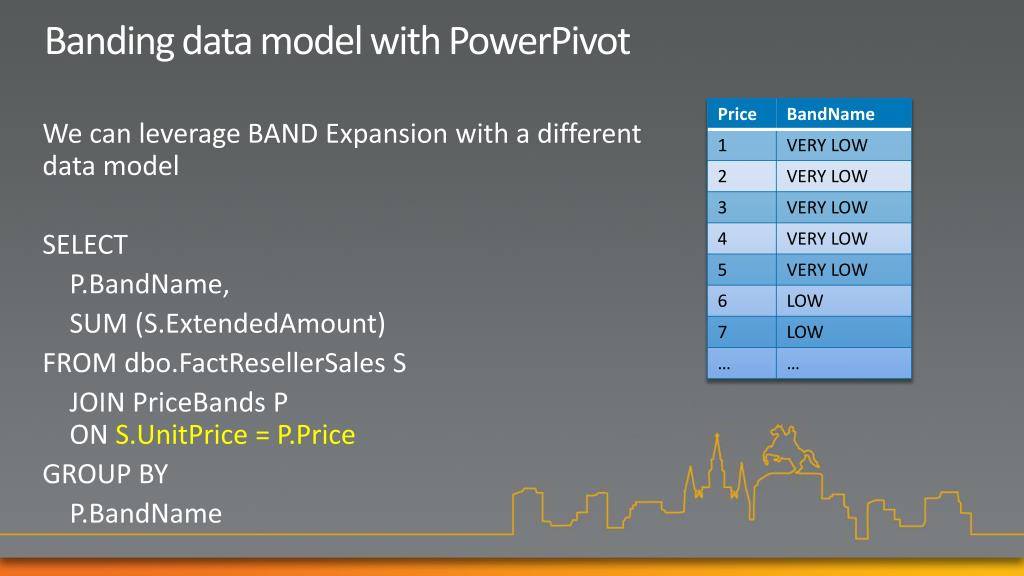 Banding data model with PowerPivot

We can leverage BAND Expansion with a different data model

SELECT
P.BandName,
SUM (S.ExtendedAmount)
FROM dbo.FactResellerSales S
JOIN PriceBands P
ON S.UnitPrice = P.Price
GROUP BY
P.BandName

| Price | BandName |
|---|---|
| 1 | VERY LOW |
| 2 | VERY LOW |
| 3 | VERY LOW |
| 4 | VERY LOW |
| 5 | VERY LOW |
| 6 | LOW |
| 7 | LOW |
| … | … |